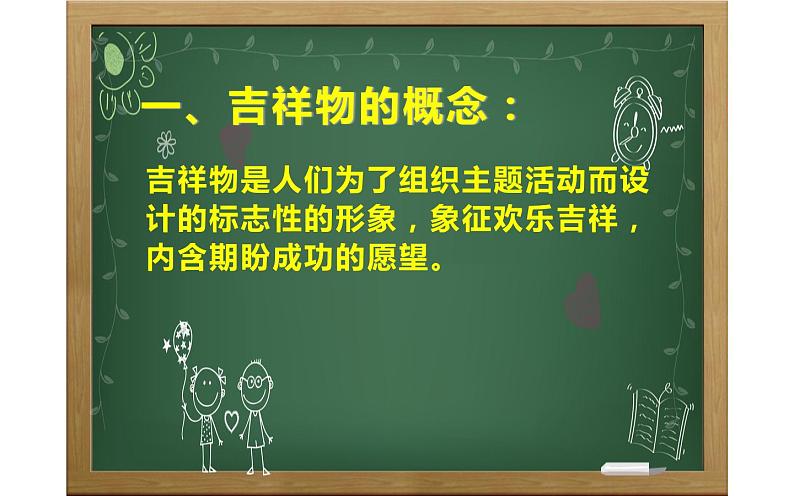 一、吉祥物的概念：

吉祥物是人们为了组织主题活动而设计的标志性的形象，象征欢乐吉祥，内含期盼成功的愿望。